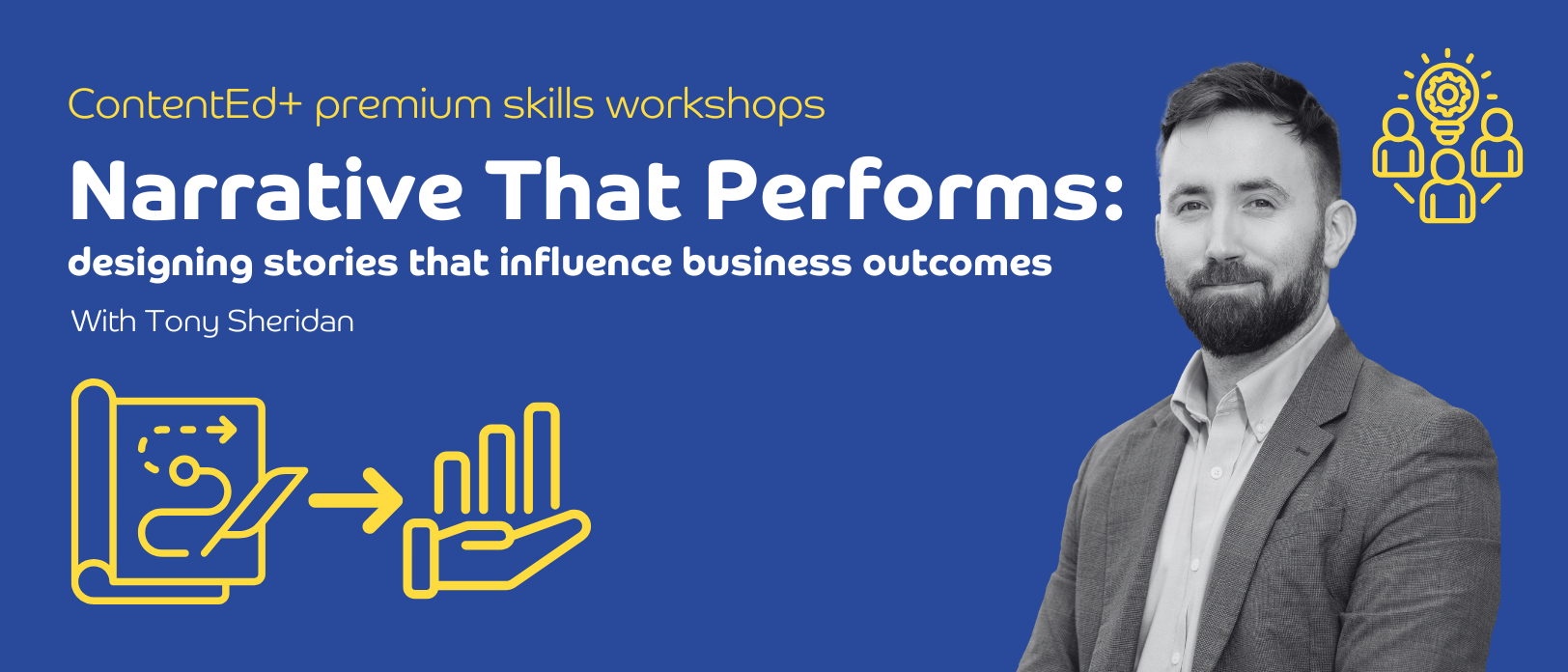 ContentEd+ premium skills workshops

Narrative That Performs:
designing stories that influence business outcomes

With Tony Sheridan